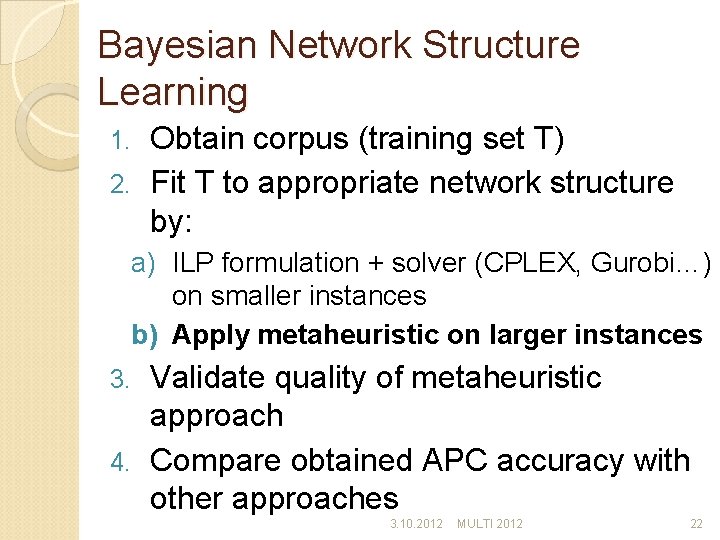 Bayesian Network Structure Learning

1. Obtain corpus (training set T)
2. Fit T to appropriate network structure by:
a) ILP formulation + solver (CPLEX, Gurobi…) on smaller instances
b) Apply metaheuristic on larger instances
3. Validate quality of metaheuristic approach
4. Compare obtained APC accuracy with other approaches

3.10.2012 MULTI 2012 22